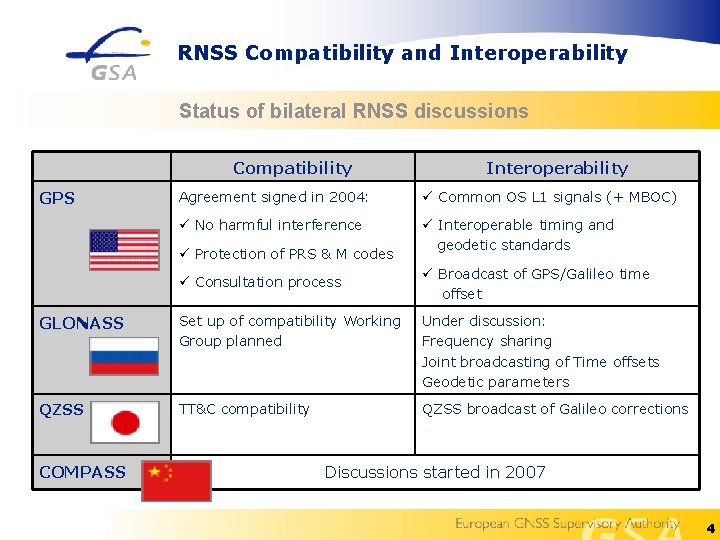 GSA

RNSS Compatibility and Interoperability

Status of bilateral RNSS discussions

| | Compatibility | Interoperability |
|---|---|---|
| GPS | Agreement signed in 2004: ✓ No harmful interference ✓ Protection of PRS & M codes ✓ Consultation process | ✓ Common OS L1 signals (+ MBOC) ✓ Interoperable timing and geodetic standards ✓ Broadcast of GPS/Galileo time offset |
| GLONASS | Set up of compatibility Working Group planned | Under discussion: Frequency sharing Joint broadcasting of Time offsets Geodetic parameters |
| QZSS | TT&C compatibility | QZSS broadcast of Galileo corrections |
| COMPASS | Discussions started in 2007 | |

European GNSS Supervisory Authority GSA 4